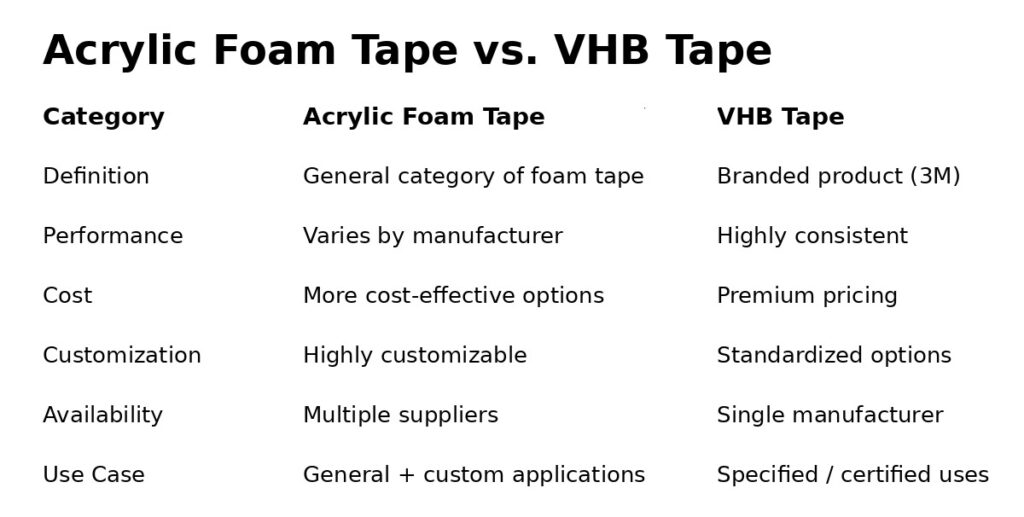 Acrylic Foam Tape vs. VHB Tape

| Category | Acrylic Foam Tape | VHB Tape |
|---|---|---|
| Definition | General category of foam tape | Branded product (3M) |
| Performance | Varies by manufacturer | Highly consistent |
| Cost | More cost-effective options | Premium pricing |
| Customization | Highly customizable | Standardized options |
| Availability | Multiple suppliers | Single manufacturer |
| Use Case | General + custom applications | Specified / certified uses |